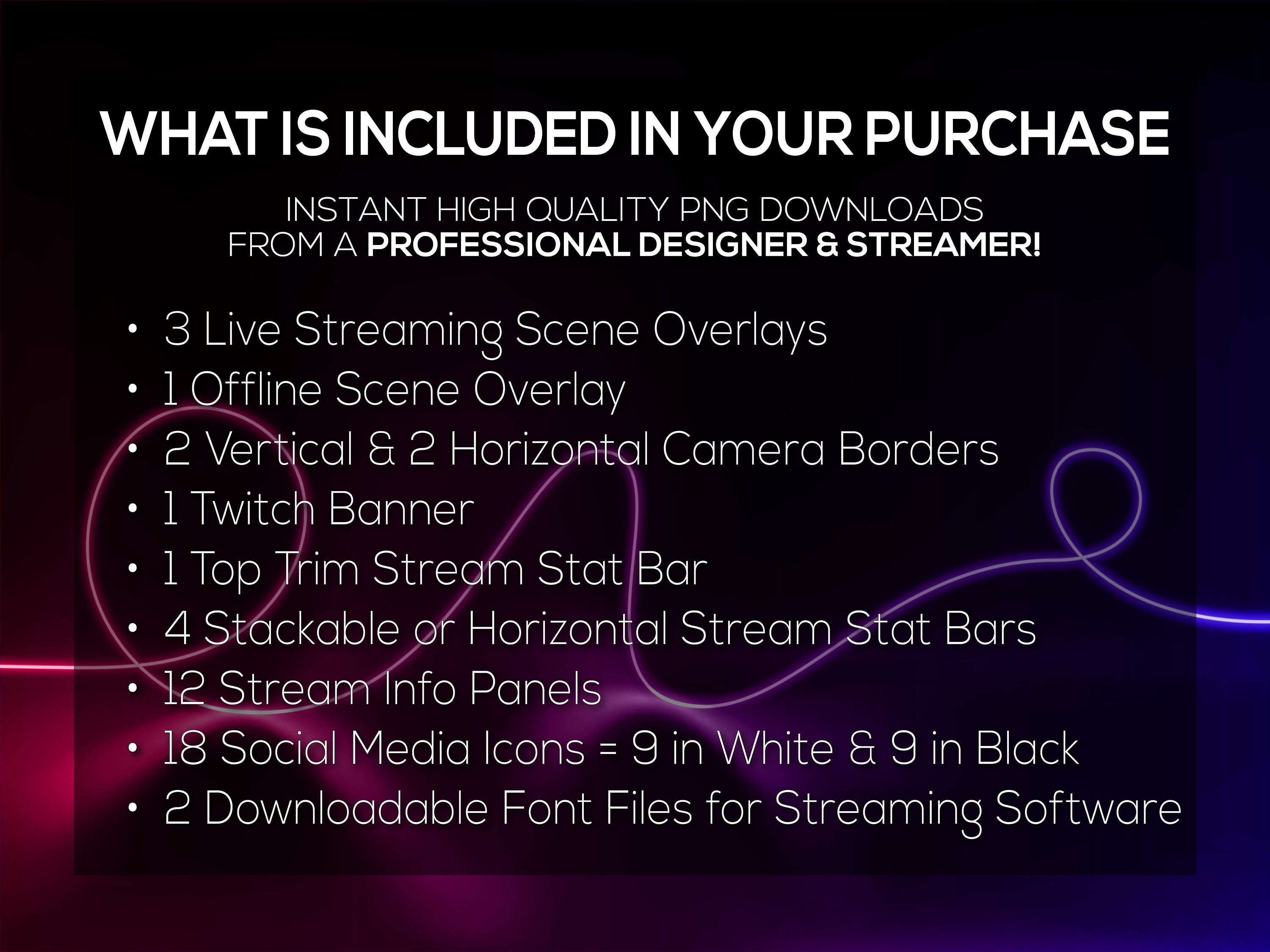 WHAT IS INCLUDED IN YOUR PURCHASE

INSTANT HIGH QUALITY PNG DOWNLOADS FROM A PROFESSIONAL DESIGNER & STREAMER!

• 3 Live Streaming Scene Overlays
• 1 Offline Scene Overlay
• 2 Vertical & 2 Horizontal Camera Borders
• 1 Twitch Banner
• 1 Top Trim Stream Stat Bar
• 4 Stackable or Horizontal Stream Stat Bars
• 12 Stream Info Panels
• 18 Social Media Icons = 9 in White & 9 in Black
• 2 Downloadable Font Files for Streaming Software